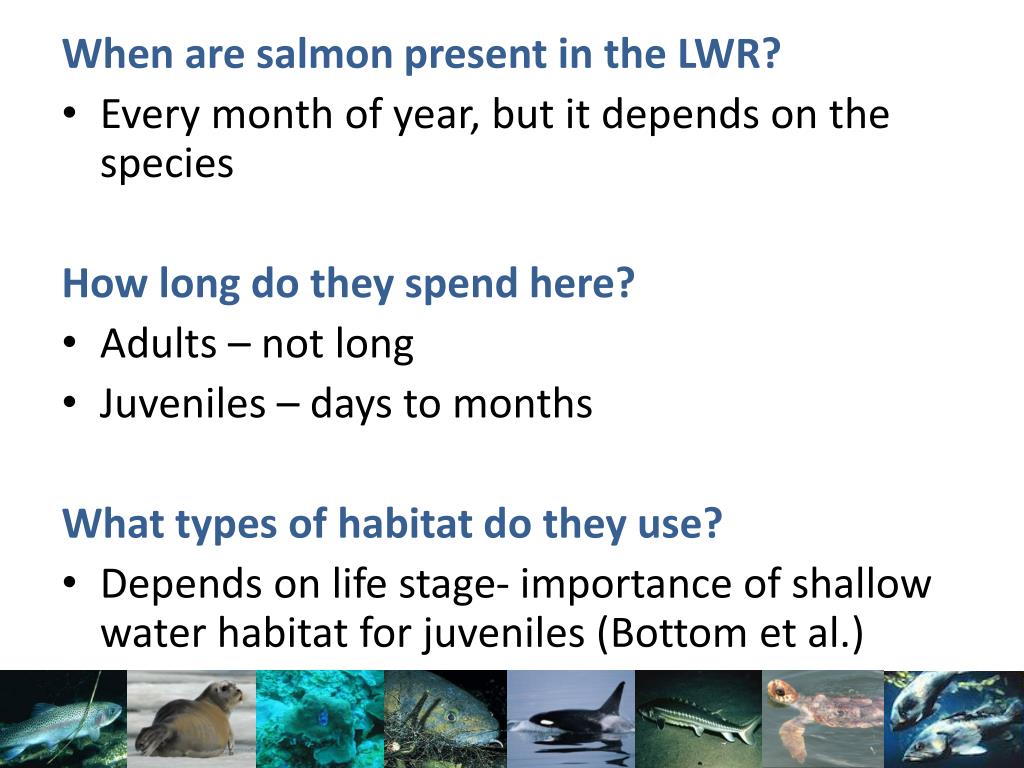 When are salmon present in the LWR?

• Every month of year, but it depends on the species

How long do they spend here?

• Adults – not long
• Juveniles – days to months

What types of habitat do they use?

• Depends on life stage- importance of shallow water habitat for juveniles (Bottom et al.)